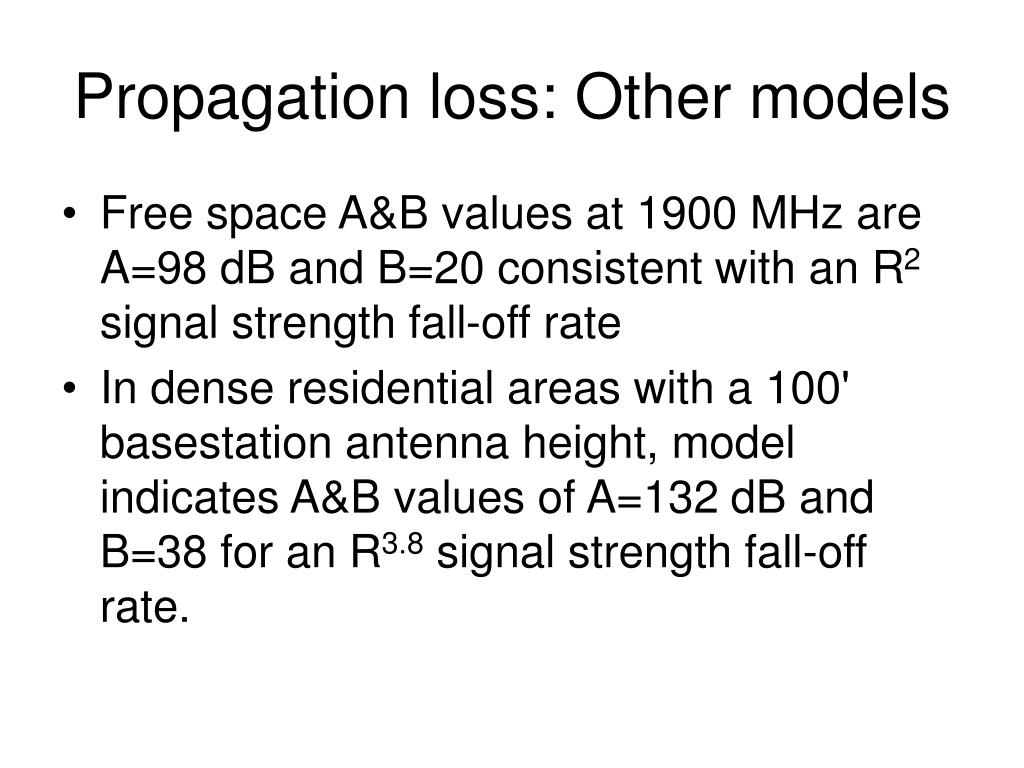 Propagation loss: Other models

• Free space A&B values at 1900 MHz are A=98 dB and B=20 consistent with an $R^2$ signal strength fall-off rate

• In dense residential areas with a 100' basestation antenna height, model indicates A&B values of A=132 dB and B=38 for an $R^{3.8}$ signal strength fall-off rate.